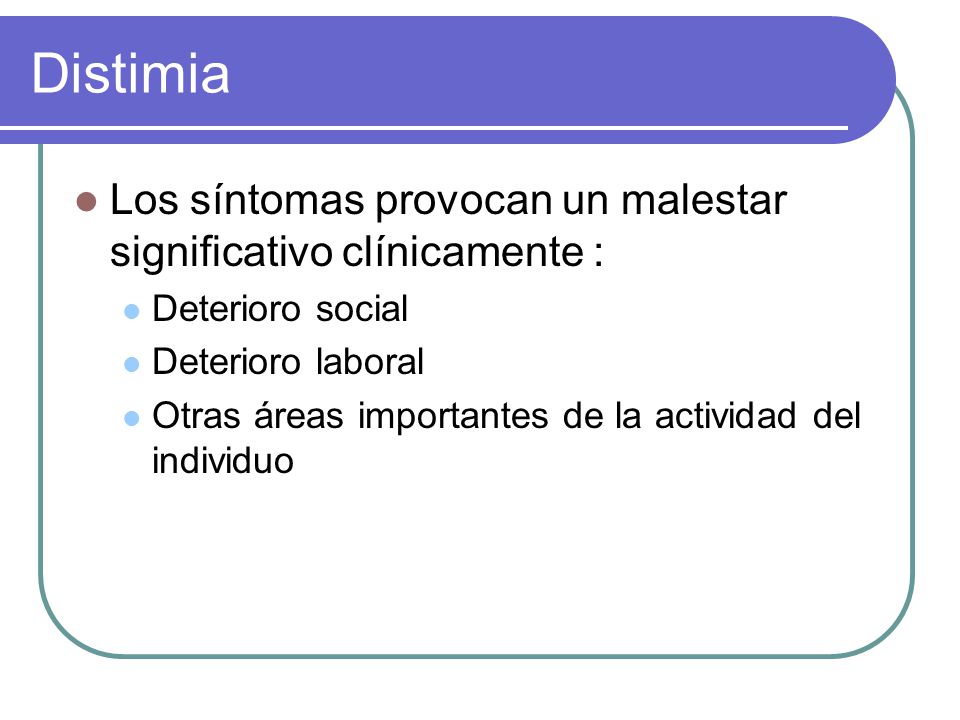 Distimia

Los síntomas provocan un malestar significativo clínicamente :

Deterioro social

Deterioro laboral

Otras áreas importantes de la actividad del individuo